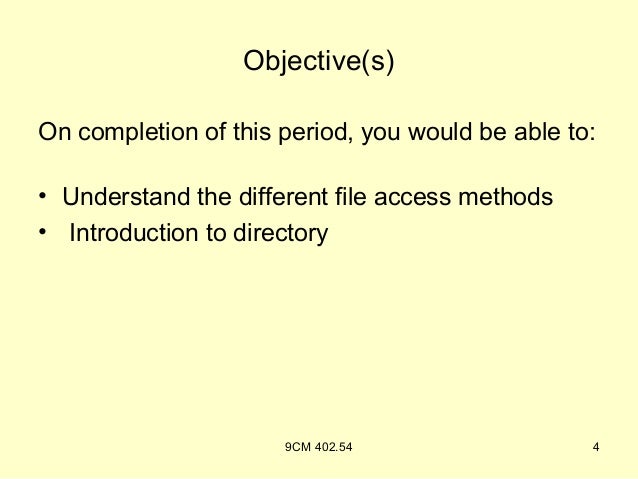 Objective(s)

On completion of this period, you would be able to:

• Understand the different file access methods
• Introduction to directory

9CM 402.54

4